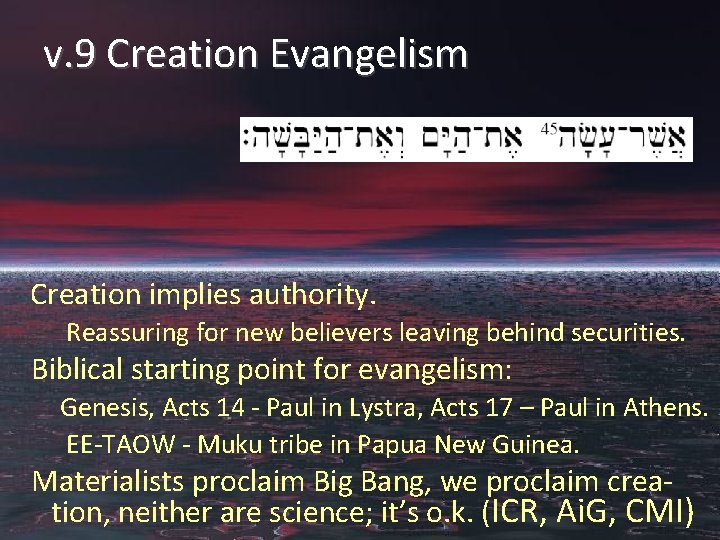 v.9 Creation Evangelism

אֲשֶׁר־עָשָׂה⁴⁵ אֶת־הַיָּם וְאֶת־הַיַּבָּשָׁה׃

Creation implies authority.

Reassuring for new believers leaving behind securities.

Biblical starting point for evangelism:

Genesis, Acts 14 - Paul in Lystra, Acts 17 – Paul in Athens.

EE-TAOW - Muku tribe in Papua New Guinea.

Materialists proclaim Big Bang, we proclaim creation, neither are science; it's o.k. (ICR, AiG, CMI)